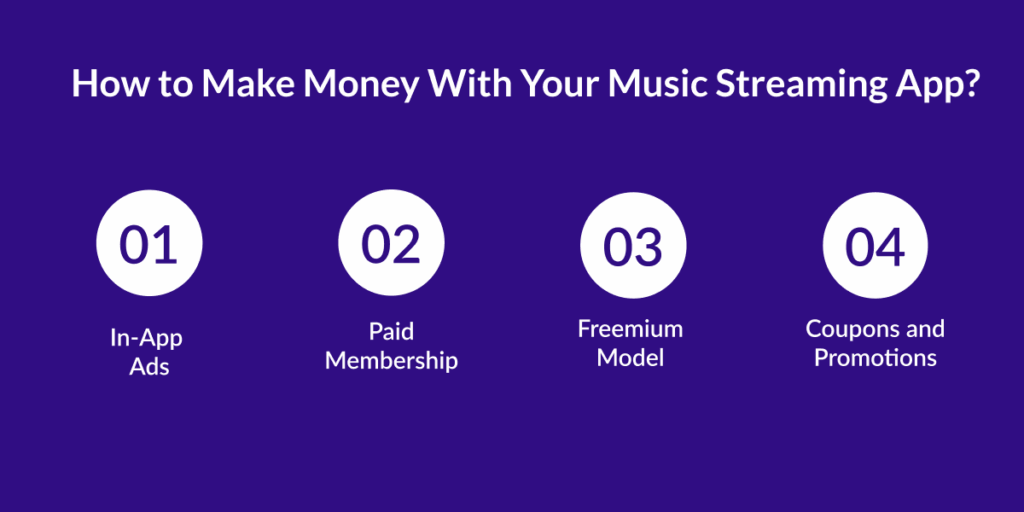 How to Make Money With Your Music Streaming App?

01

In-App Ads

02

Paid Membership

03

Freemium Model

04

Coupons and Promotions